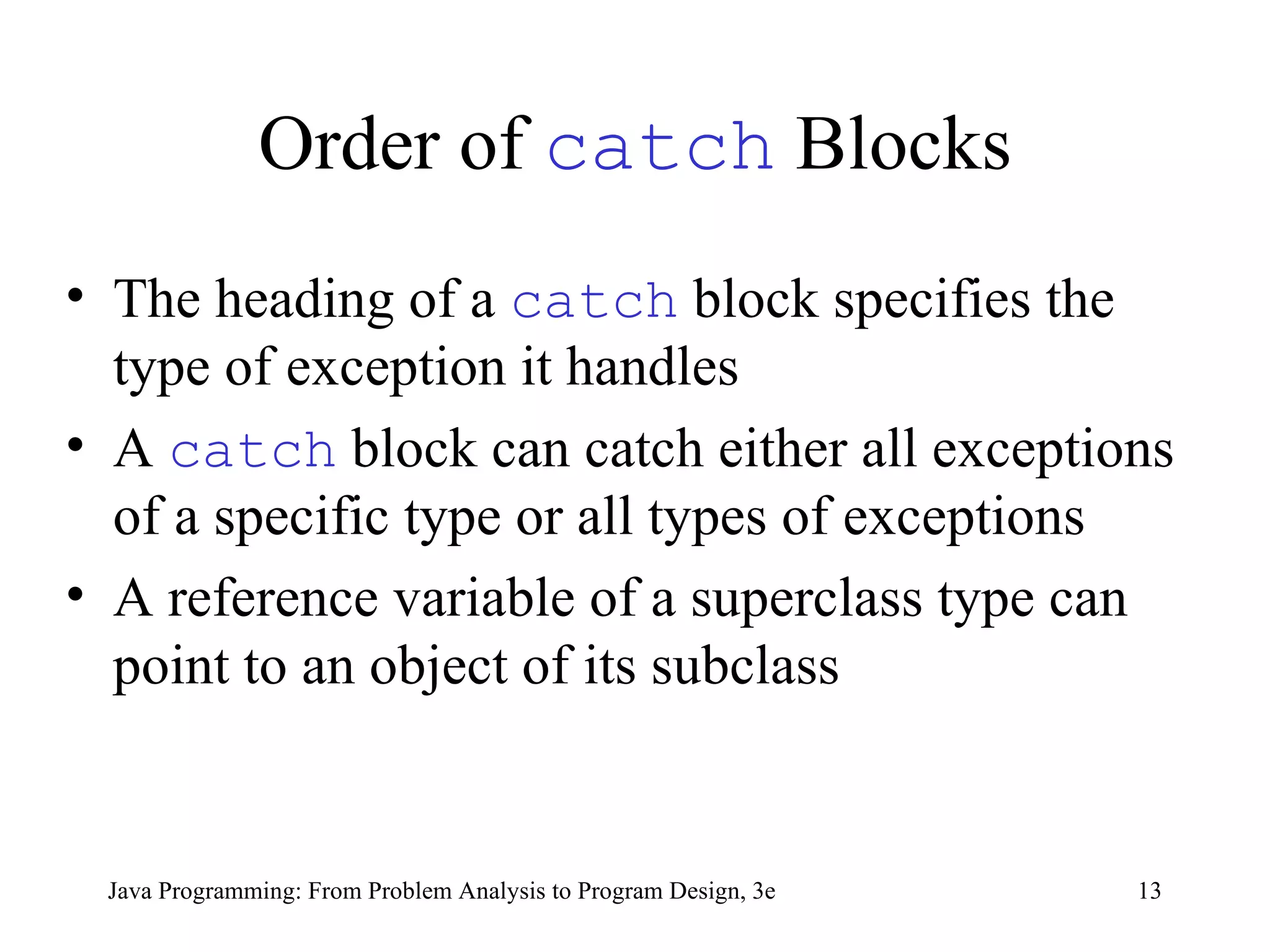 Order of catch Blocks

• The heading of a catch block specifies the type of exception it handles
• A catch block can catch either all exceptions of a specific type or all types of exceptions
• A reference variable of a superclass type can point to an object of its subclass

Java Programming: From Problem Analysis to Program Design, 3e 13